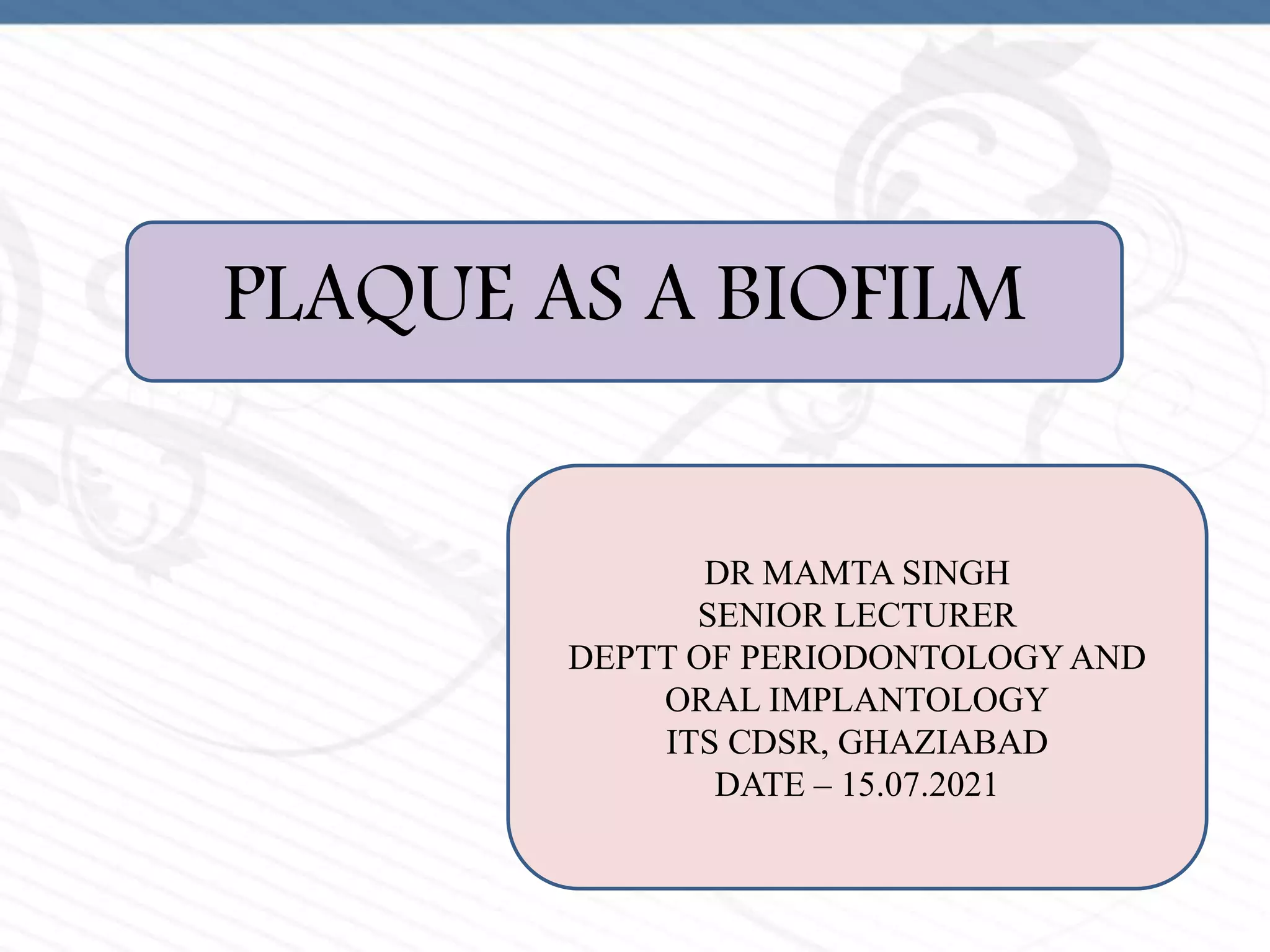 PLAQUE AS A BIOFILM

DR MAMTA SINGH
SENIOR LECTURER
DEPTT OF PERIODONTOLOGY AND ORAL IMPLANTOLOGY
ITS CDSR, GHAZIABAD
DATE – 15.07.2021